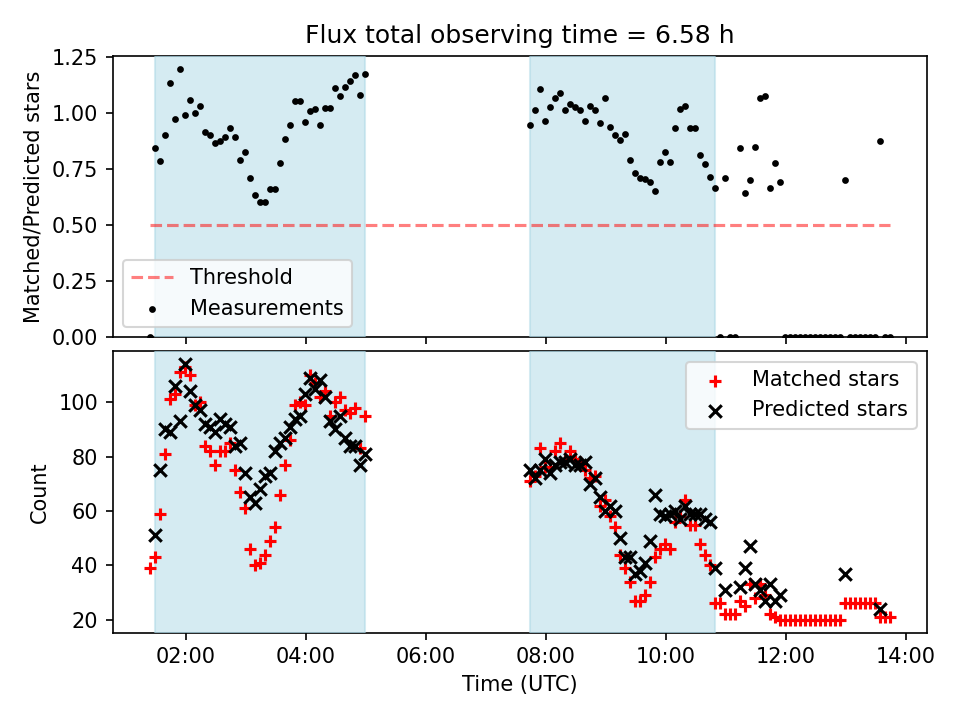 Flux total observing time = 6.58 h

Matched/Predicted stars

1.25
1.00
0.75
0.50
0.25
0.00

Threshold
Measurements

Count

100
80
60
40
20

Matched stars
Predicted stars

02:00
04:00
06:00
08:00
10:00
12:00
14:00

Time (UTC)